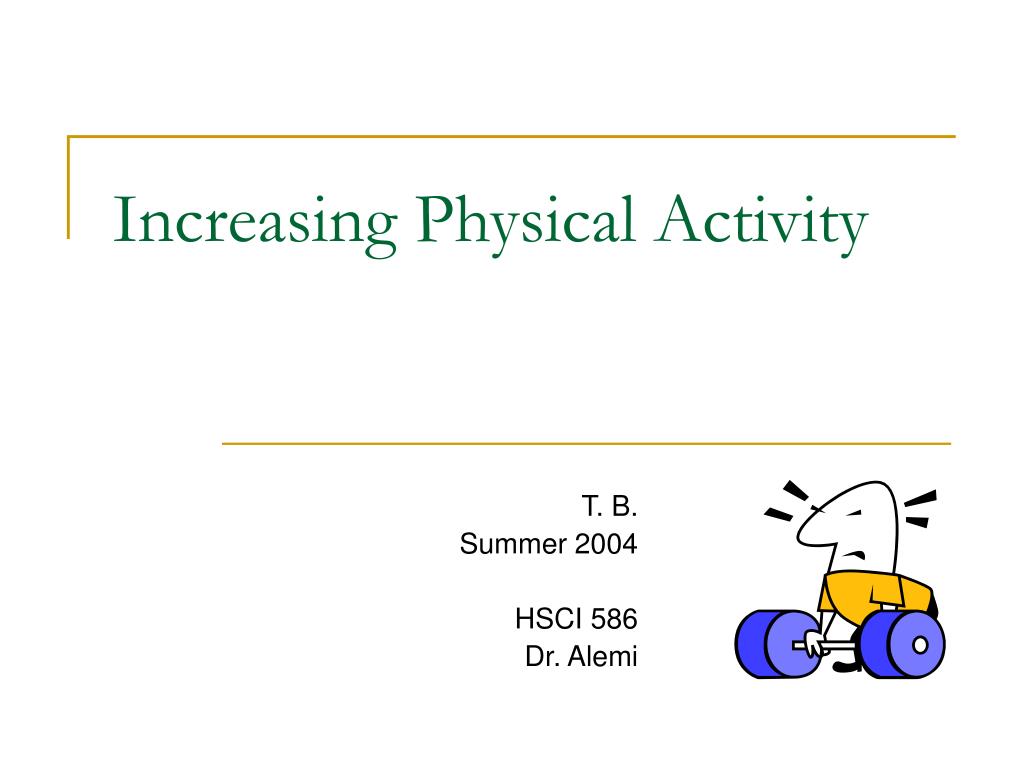 Increasing Physical Activity

T. B.
Summer 2004

HSCI 586
Dr. Alemi